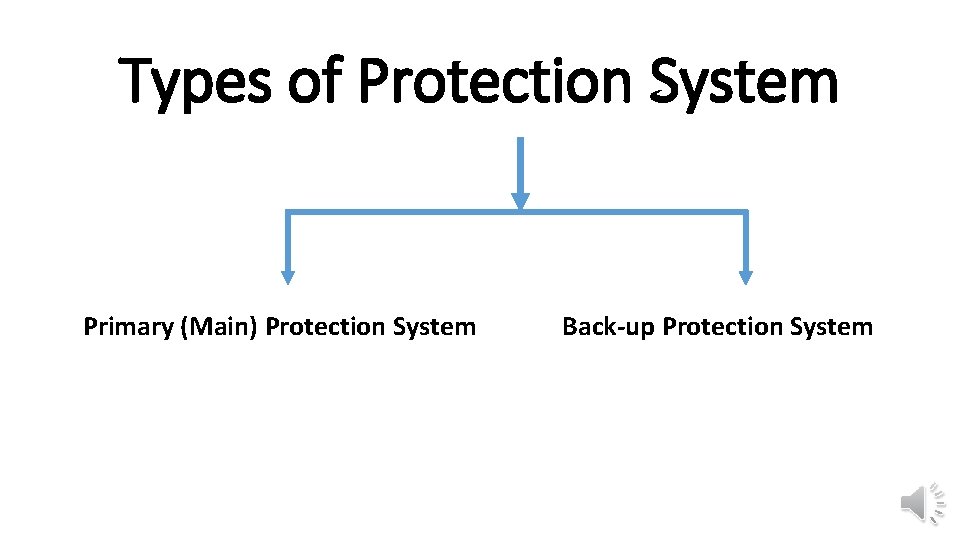 Types of Protection System

Primary (Main) Protection System

Back-up Protection System